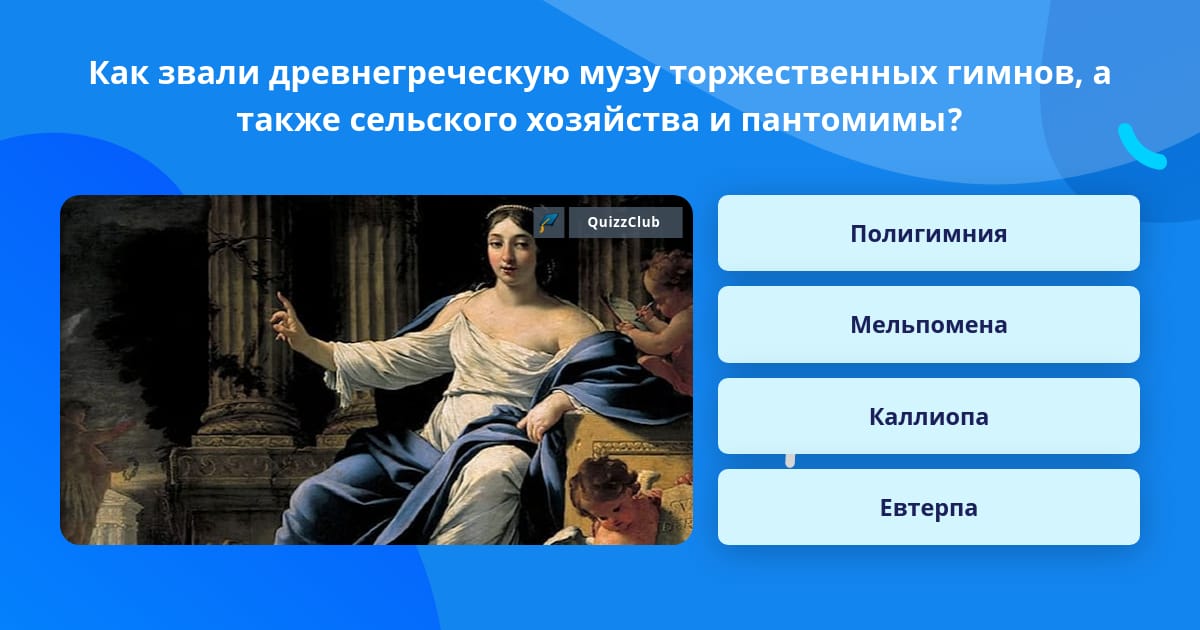 Как звали древнегреческую музу торжественных гимнов, а также сельского хозяйства и пантомимы?

QuizzClub

Полигимния

Мельпомена

Каллиопа

Евтерпа